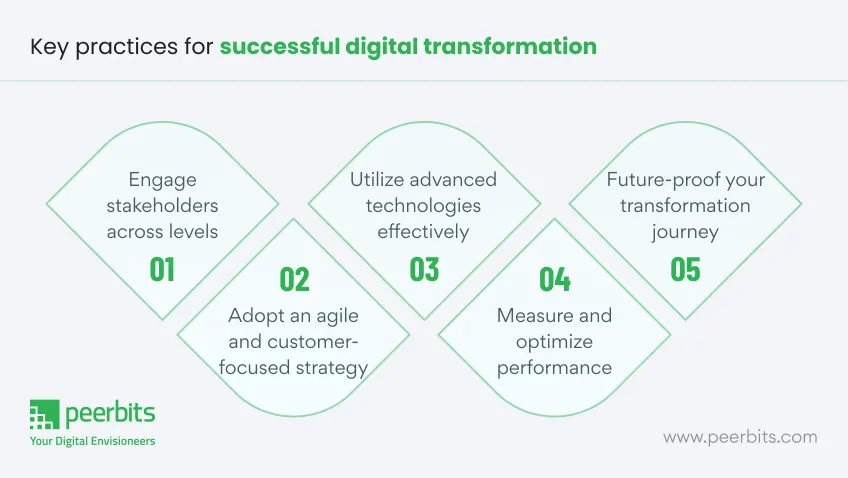 Key practices for successful digital transformation

Engage stakeholders across levels
01

02
Adopt an agile and customer-focused strategy

Utilize advanced technologies effectively
03

04
Measure and optimize performance

Future-proof your transformation journey
05

peerbits
Your Digital Envisioneers

www.peerbits.com